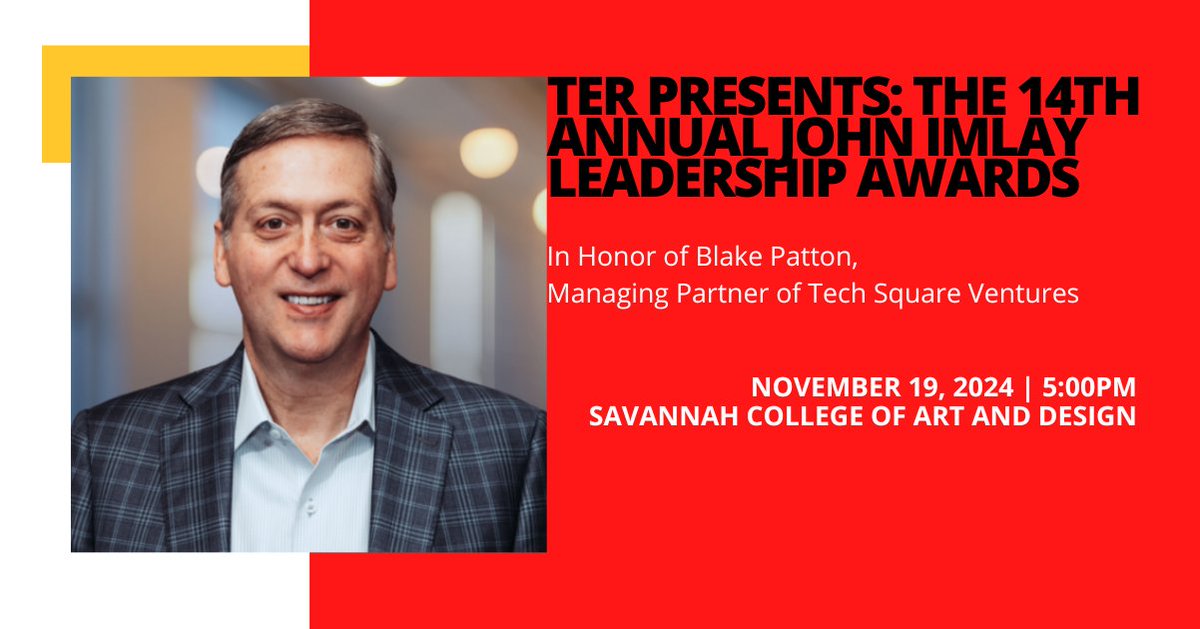 TER PRESENTS: THE 14TH ANNUAL JOHN IMLAY LEADERSHIP AWARDS

In Honor of Blake Patton,
Managing Partner of Tech Square Ventures

NOVEMBER 19, 2024 | 5:00PM
SAVANNAH COLLEGE OF ART AND DESIGN